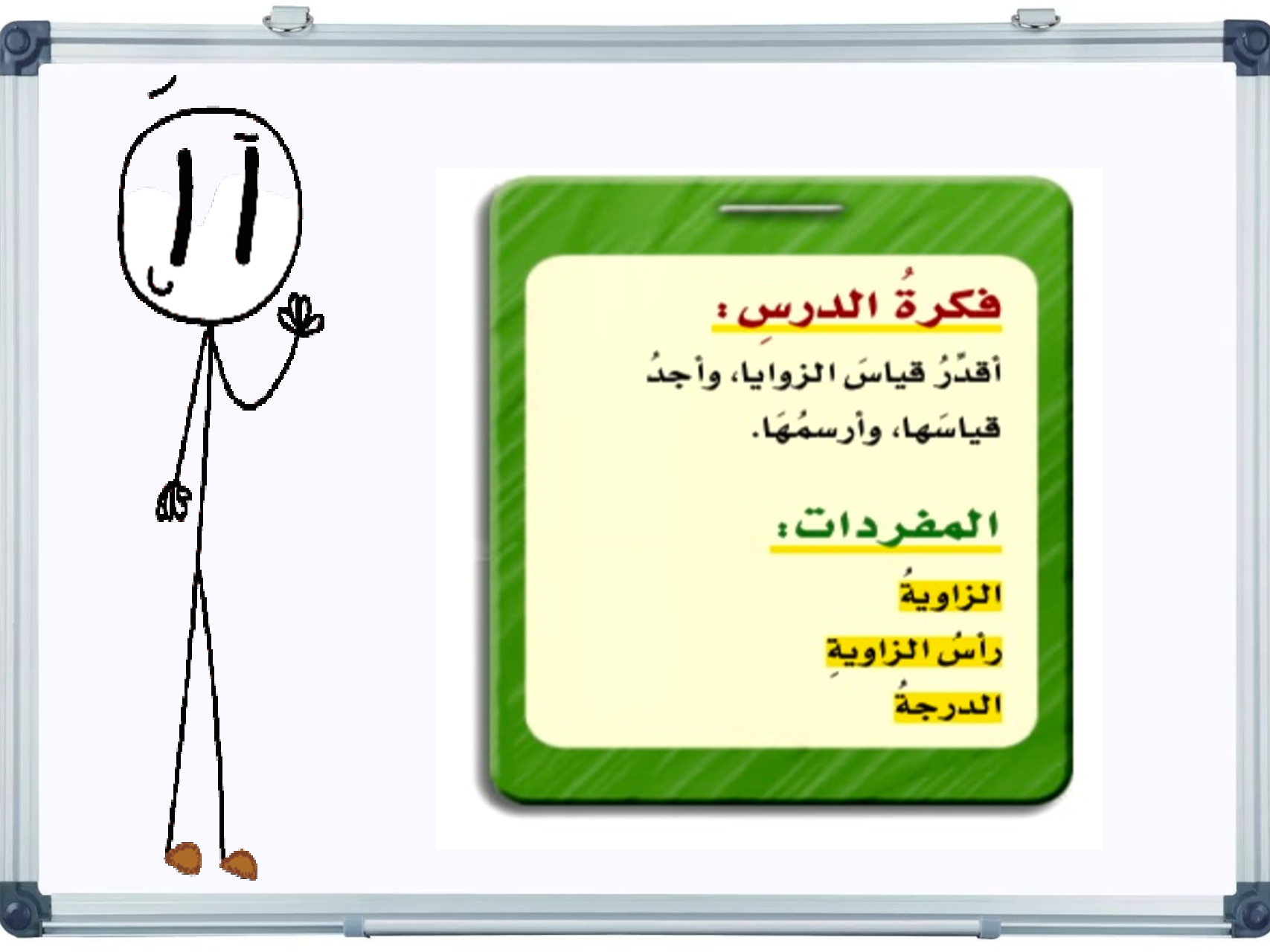 فكرةُ الدرسِ:

أقدِّرُ قياسَ الزوايا، وأجدُ قياسَها، وأرسمُهَا.

المفردات:

الزاويةُ

رأسُ الزاويةِ

الدرجةُ